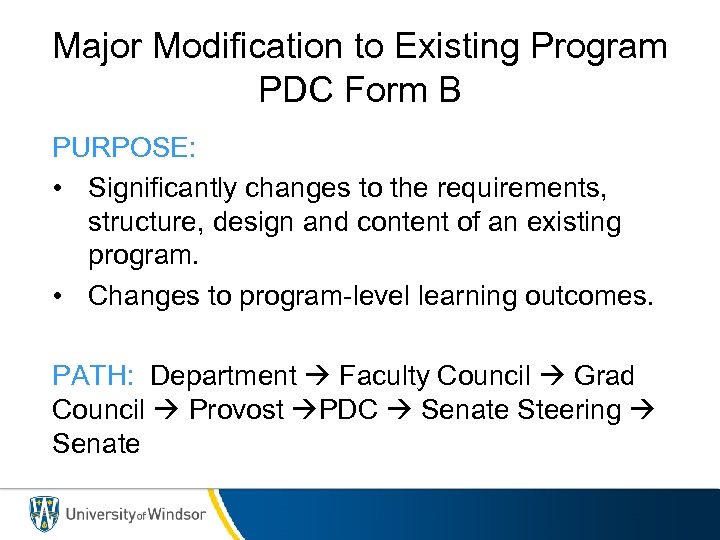 Major Modification to Existing Program
PDC Form B

PURPOSE:

• Significantly changes to the requirements, structure, design and content of an existing program.
• Changes to program-level learning outcomes.

PATH: Department → Faculty Council → Grad Council → Provost →PDC → Senate Steering → Senate

University of Windsor